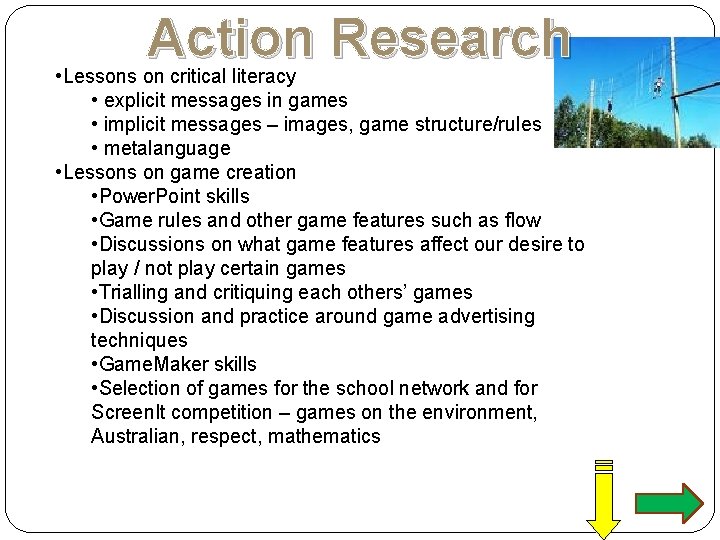 Action Research

•Lessons on critical literacy
• explicit messages in games
• implicit messages – images, game structure/rules
• metalanguage
•Lessons on game creation
•PowerPoint skills
•Game rules and other game features such as flow
•Discussions on what game features affect our desire to play / not play certain games
•Trialling and critiquing each others' games
•Discussion and practice around game advertising techniques
•GameMaker skills
•Selection of games for the school network and for ScreenIt competition – games on the environment, Australian, respect, mathematics